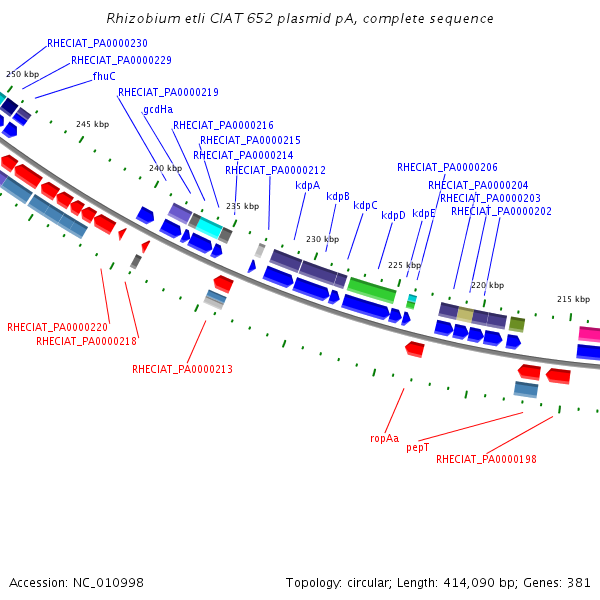 Rhizobium etli CIAT 652 plasmid pA, complete sequence

RHECIAT_PA0000230
RHECIAT_PA0000229
250 kbp
fhuC
RHECIAT_PA0000219
gcdHa
245 kbp
RHECIAT_PA0000216
RHECIAT_PA0000215
RHECIAT_PA0000214
240 kbp
RHECIAT_PA0000212
RHECIAT_PA0000206
kdpA
RHECIAT_PA0000204
kdpB
RHECIAT_PA0000203
235 kbp
kdpC
RHECIAT_PA0000202
kdpD
kdpE
230 kbp
225 kbp
220 kbp
215 kbp
RHECIAT_PA0000220
RHECIAT_PA0000218
RHECIAT_PA0000213
ropAa
pepT
RHECIAT_PA0000198

Accession: NC_010998
Topology: circular; Length: 414,090 bp; Genes: 381